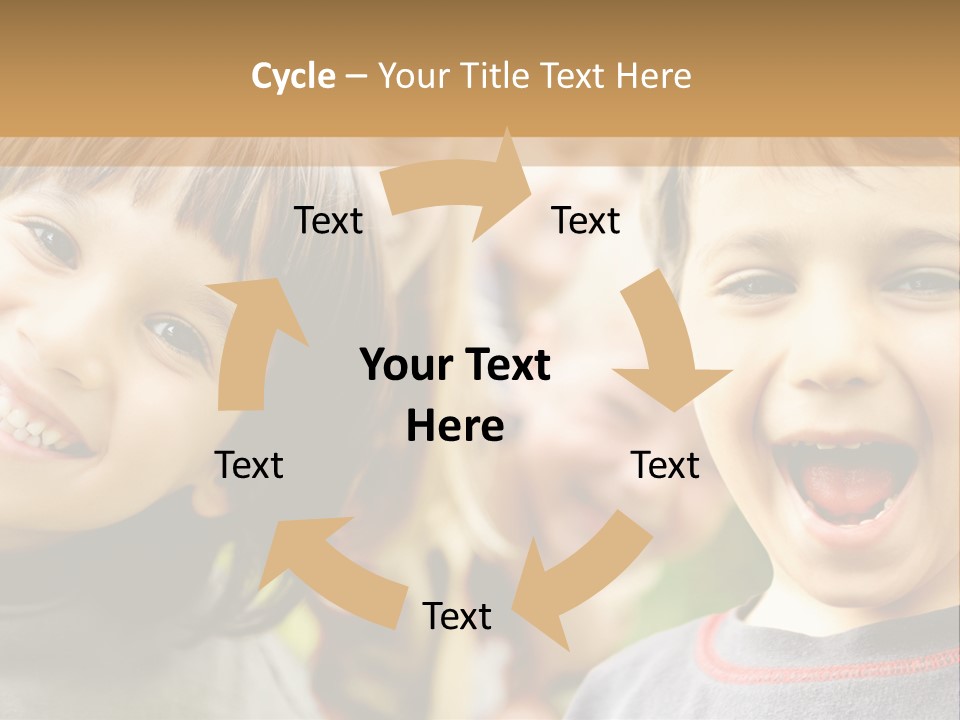 Cycle – Your Title Text Here

Text

Text

Your Text Here

Text

Text

Text